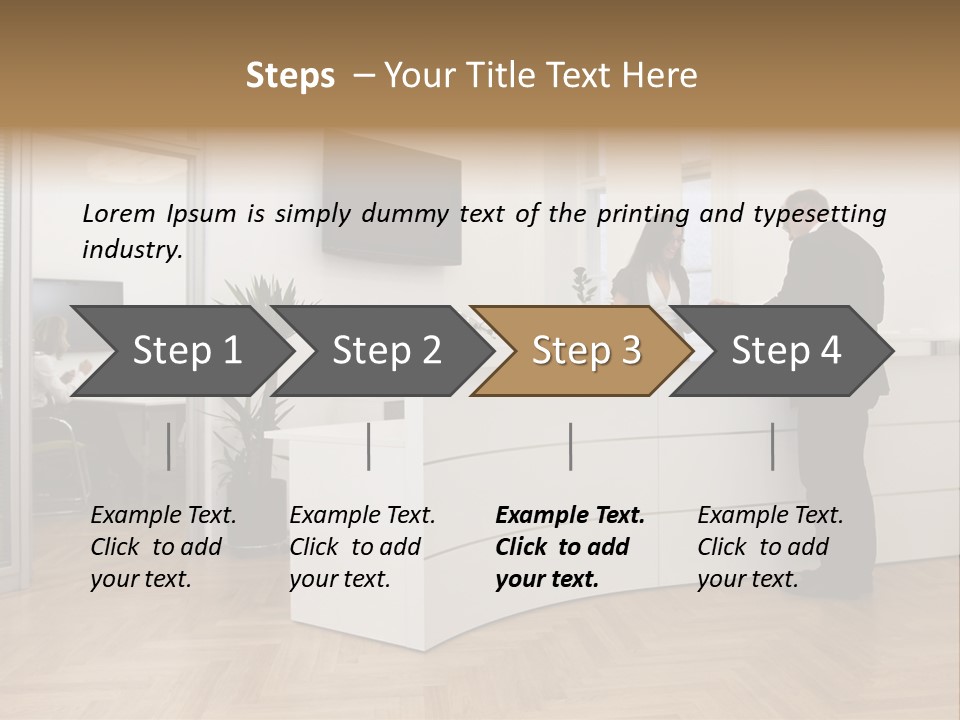 Steps – Your Title Text Here

Lorem Ipsum is simply dummy text of the printing and typesetting industry.

Step 1

Step 2

Step 3

Step 4

Example Text. Click to add your text.

Example Text. Click to add your text.

Example Text. Click to add your text.

Example Text. Click to add your text.